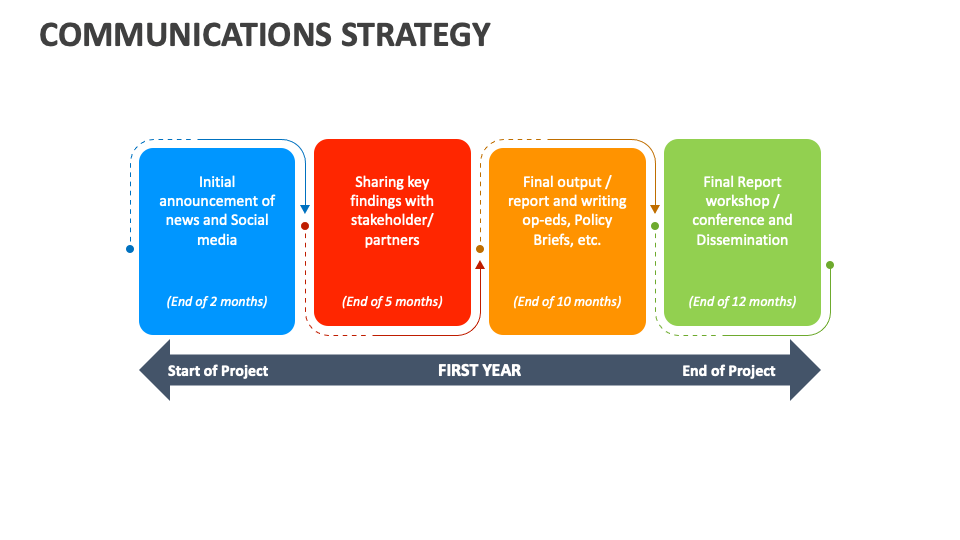 COMMUNICATIONS STRATEGY

Initial announcement of news and Social media

(End of 2 months)

Sharing key findings with stakeholder/ partners

(End of 5 months)

Final output / report and writing op-eds, Policy Briefs, etc.

(End of 10 months)

Final Report workshop / conference and Dissemination

(End of 12 months)

Start of Project

FIRST YEAR

End of Project